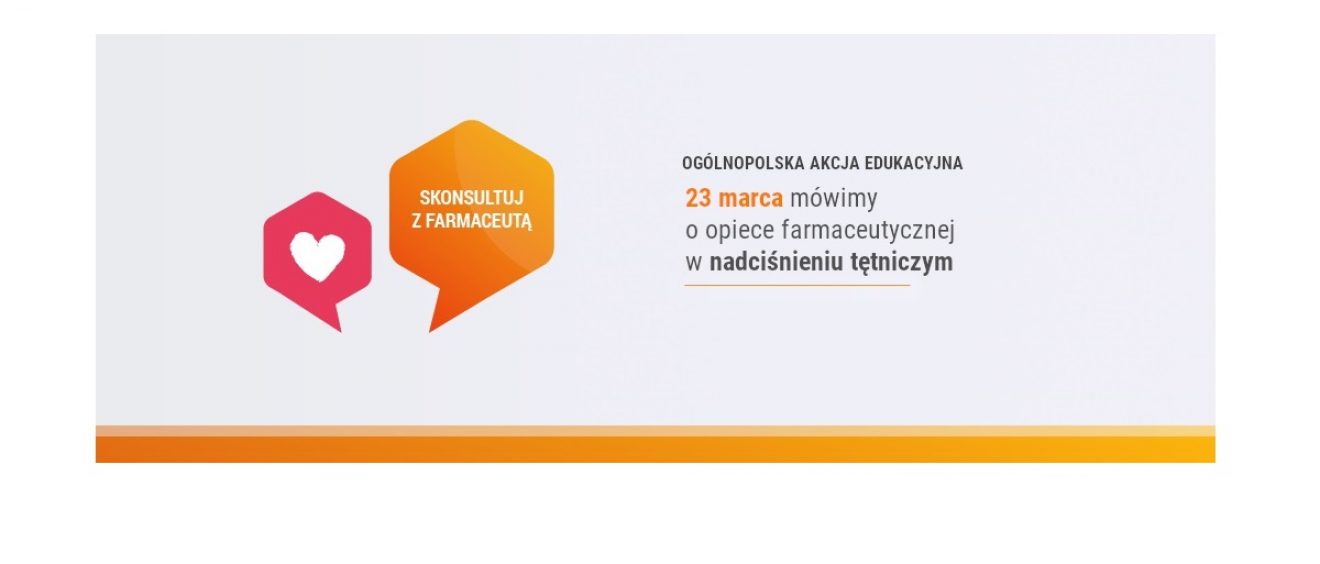 SKONSULTUJ
Z FARMACEUTĄ

OGÓLNOPOLSKA AKCJA EDUKACYJNA

23 marca mówimy o opiece farmaceutycznej w nadciśnieniu tętniczym